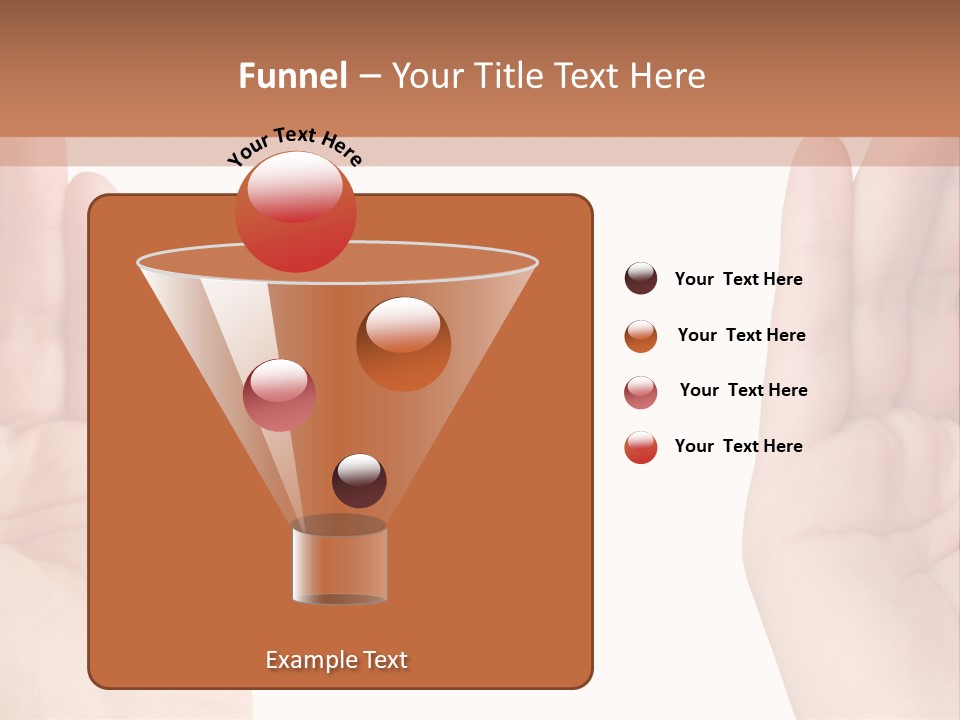 Funnel – Your Title Text Here

Your Text Here

Example Text

Your Text Here

Your Text Here

Your Text Here

Your Text Here